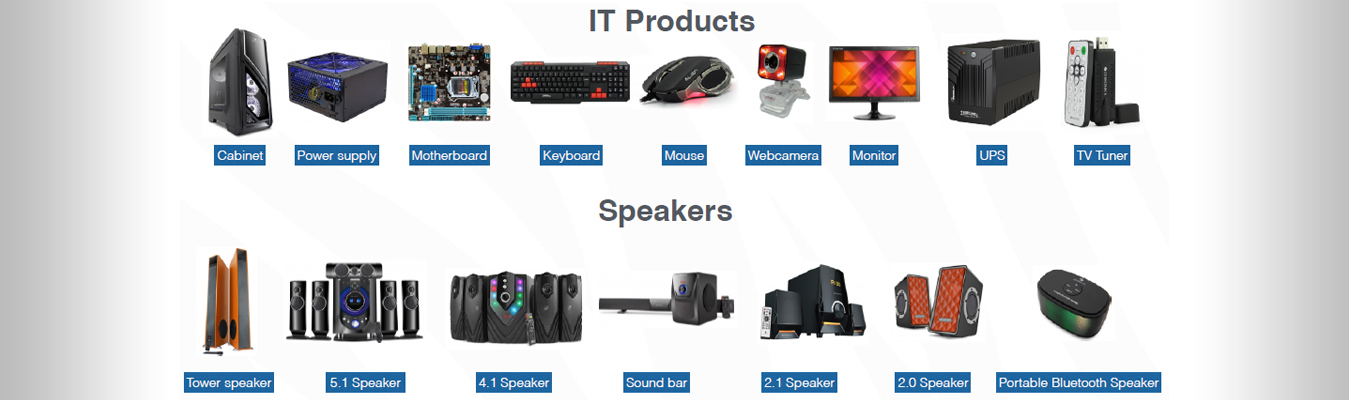 IT Products

Cabinet
Power supply
Motherboard
Keyboard
Mouse
Webcamera
Monitor
UPS
TV Tuner

Speakers

Tower speaker
5.1 Speaker
4.1 Speaker
Sound bar
2.1 Speaker
2.0 Speaker
Portable Bluetooth Speaker